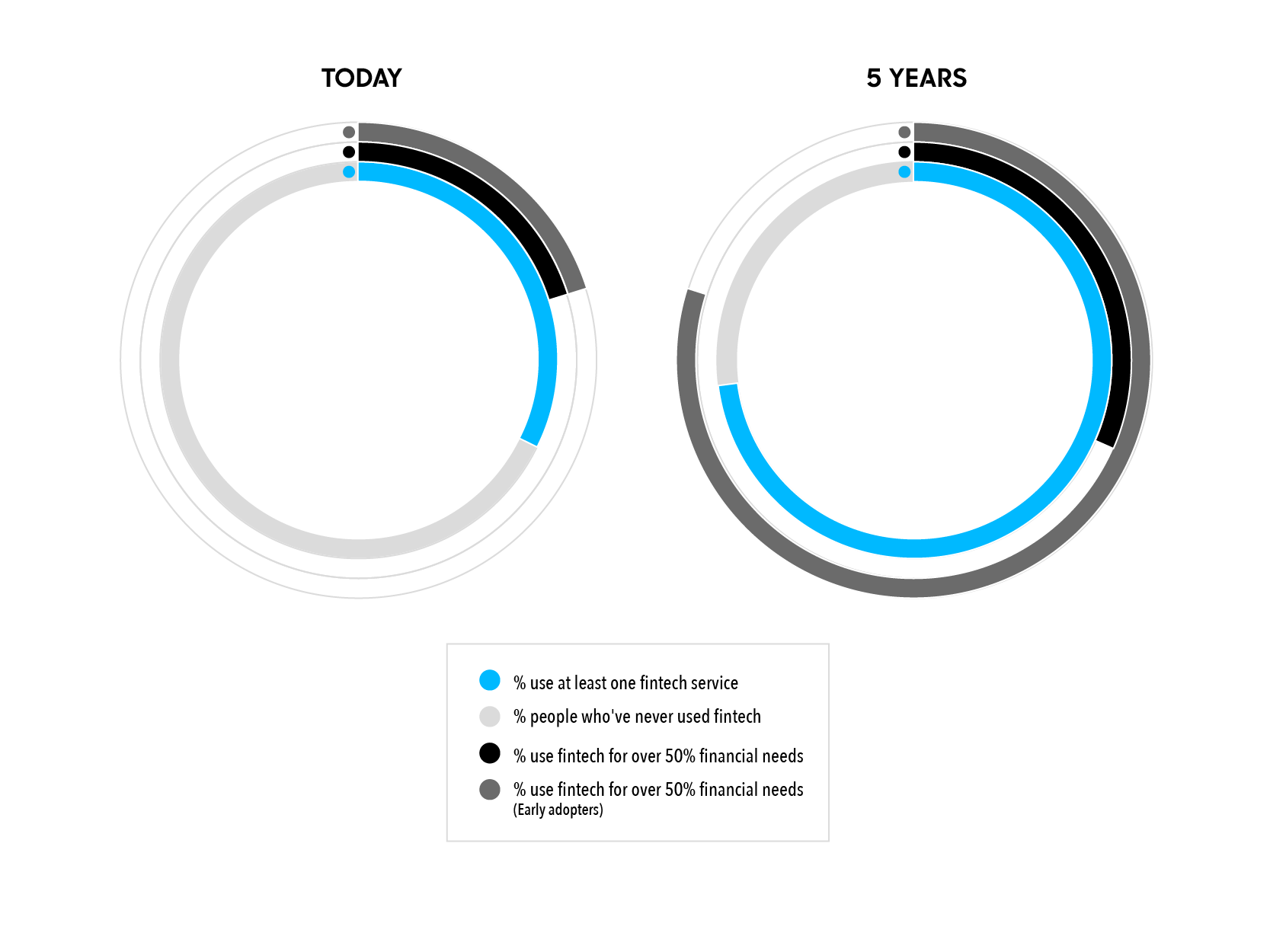 TODAY

5 YEARS

% use at least one fintech service
% people who've never used fintech
% use fintech for over 50% financial needs
% use fintech for over 50% financial needs (Early adopters)